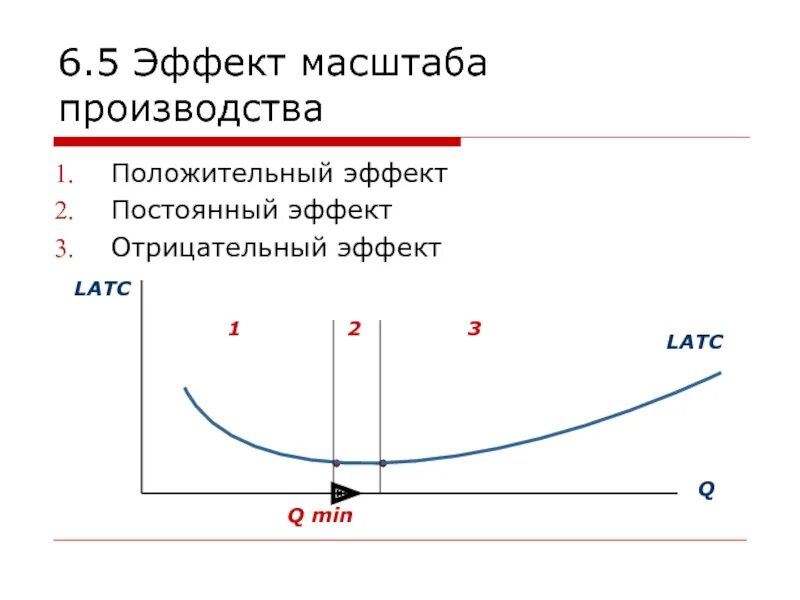 6.5 Эффект масштаба производства

1. Положительный эффект
2. Постоянный эффект
3. Отрицательный эффект

LATC

1

2

3

LATC

Q

Q min